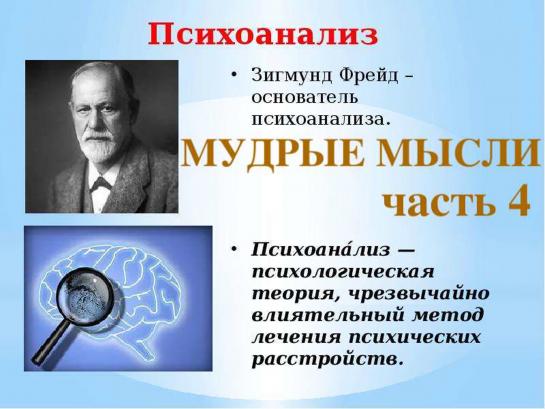 Психоанализ

• Зигмунд Фрейд – основатель психоанализа.

МУДРЫЕ МЫСЛИ
часть 4

• Психоана́лиз — психологическая теория, чрезвычайно влиятельный метод лечения психических расстройств.